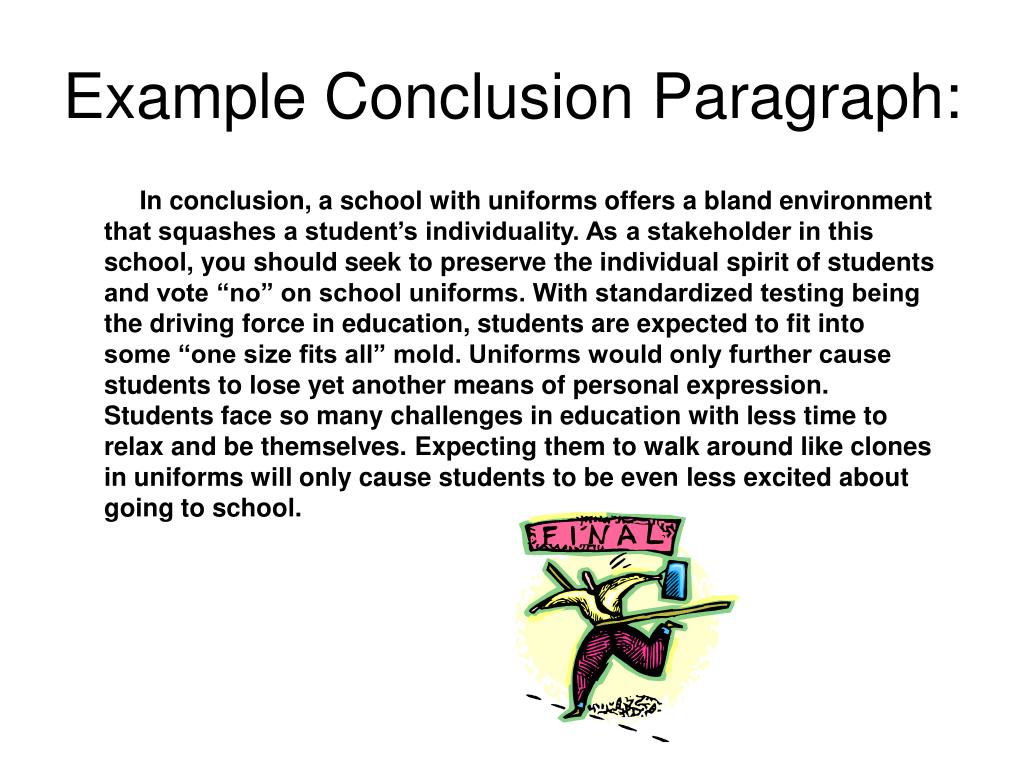 Example Conclusion Paragraph:

In conclusion, a school with uniforms offers a bland environment that squashes a student’s individuality. As a stakeholder in this school, you should seek to preserve the individual spirit of students and vote “no” on school uniforms. With standardized testing being the driving force in education, students are expected to fit into some “one size fits all” mold. Uniforms would only further cause students to lose yet another means of personal expression. Students face so many challenges in education with less time to relax and be themselves. Expecting them to walk around like clones in uniforms will only cause students to be even less excited about going to school.

FINAL